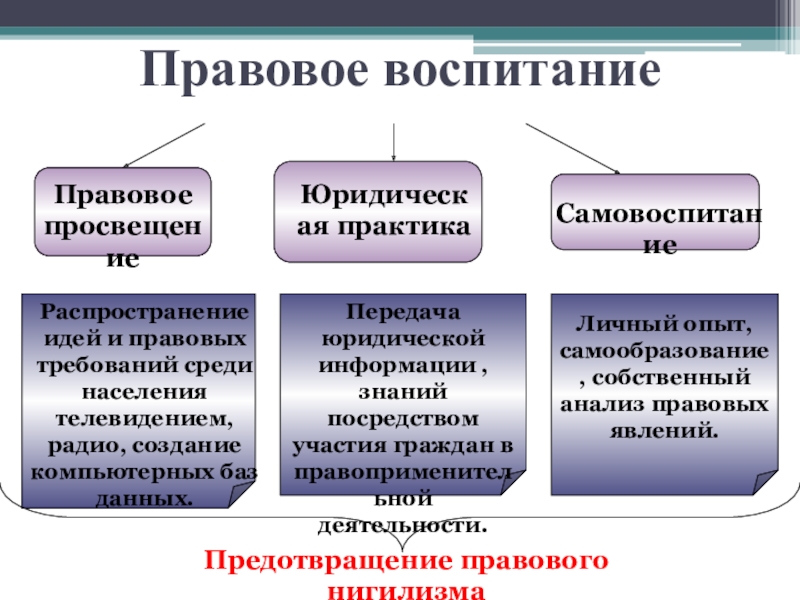 Правовое воспитание

Правовое просвещение

Юридическая практика

Самовоспитание

Распространение идей и правовых требований среди населения телевидением, радио, создание компьютерных баз данных.

Передача юридической информации , знаний посредством участия граждан в правоприменительной деятельности.

Личный опыт, самообразование , собственный анализ правовых явлений.

Предотвращение правового нигилизма